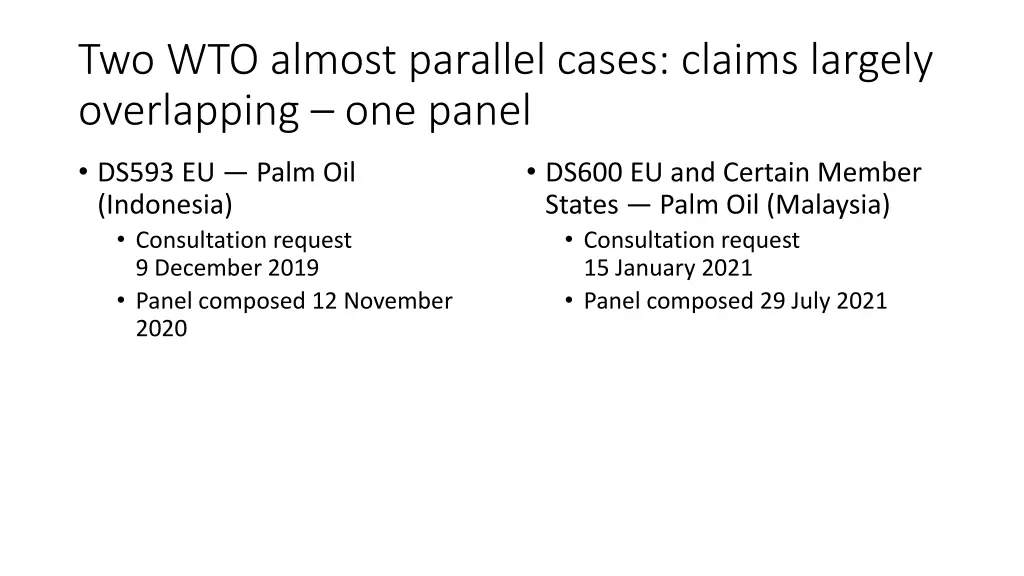 Two WTO almost parallel cases: claims largely overlapping – one panel

• DS593 EU — Palm Oil (Indonesia)
  • Consultation request 9 December 2019
  • Panel composed 12 November 2020

• DS600 EU and Certain Member States — Palm Oil (Malaysia)
  • Consultation request 15 January 2021
  • Panel composed 29 July 2021